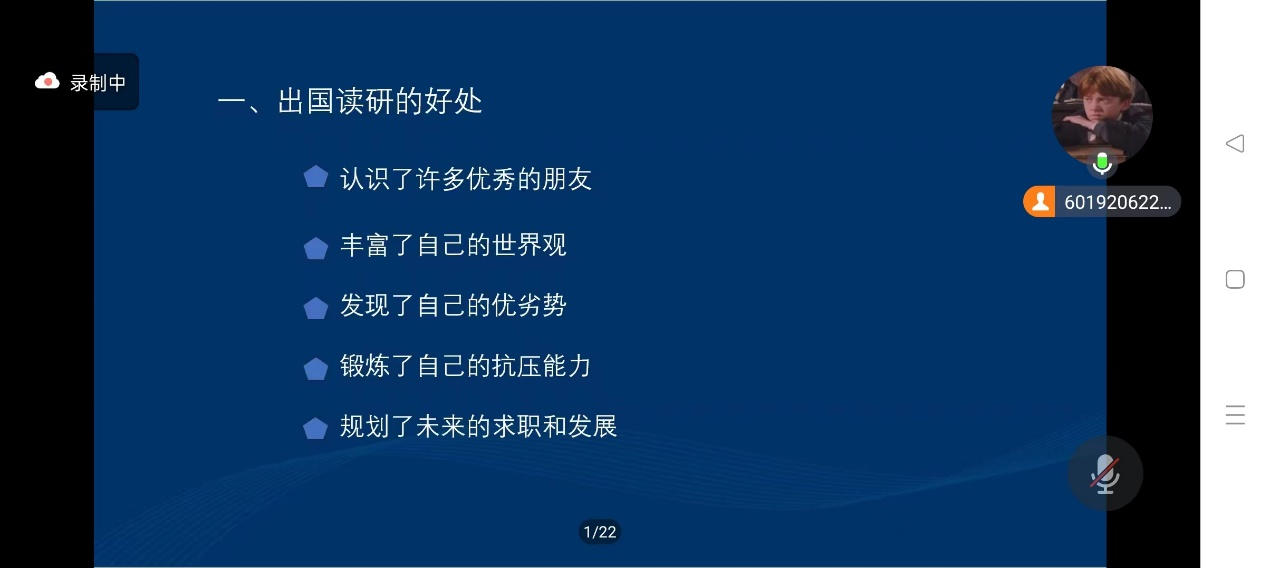 录制中

一、出国读研的好处

认识了许多优秀的朋友

丰富了自己的世界观

发现了自己的优劣势

锻炼了自己的抗压能力

规划了未来的求职和发展

601920622...

1/22